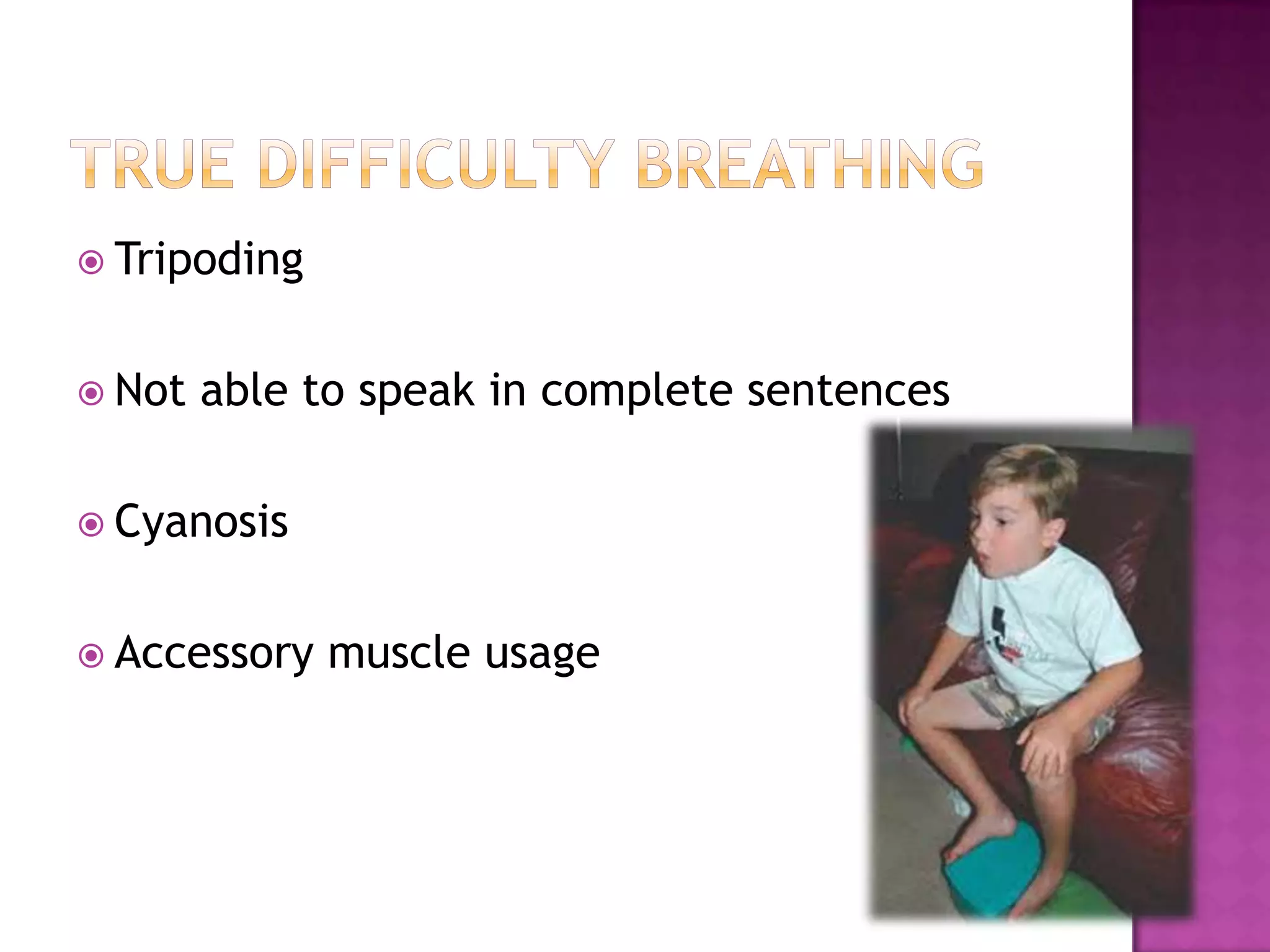 TRUE DIFFICULTY BREATHING

Tripoding

Not able to speak in complete sentences

Cyanosis

Accessory muscle usage